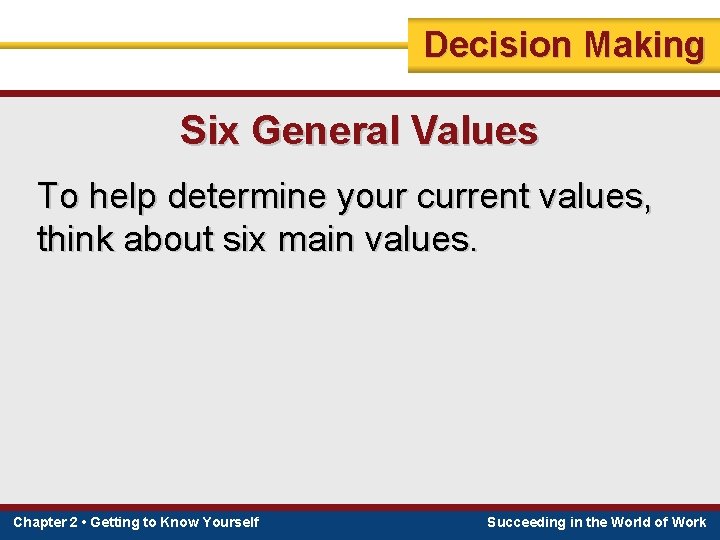 Decision Making

Six General Values

To help determine your current values, think about six main values.

Chapter 2 • Getting to Know Yourself

Succeeding in the World of Work